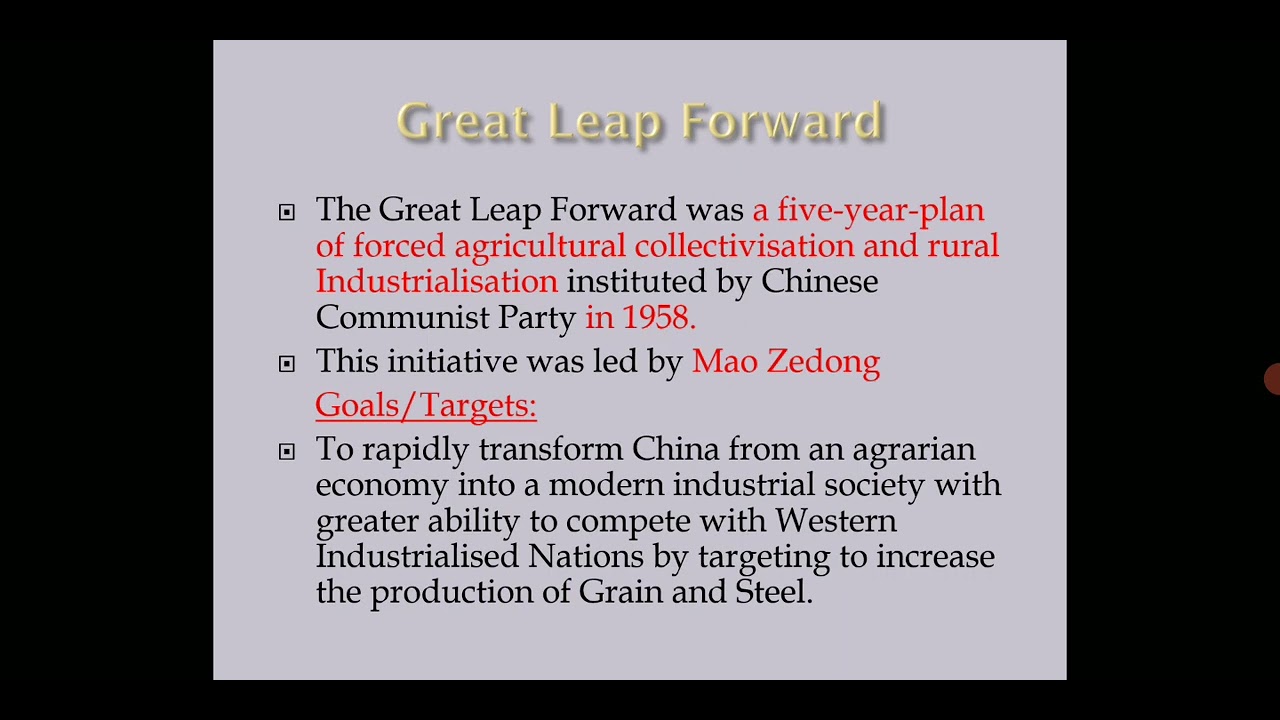 Great Leap Forward

The Great Leap Forward was a five-year-plan of forced agricultural collectivisation and rural Industrialisation instituted by Chinese Communist Party in 1958.

This initiative was led by Mao Zedong

Goals/Targets:

To rapidly transform China from an agrarian economy into a modern industrial society with greater ability to compete with Western Industrialised Nations by targeting to increase the production of Grain and Steel.